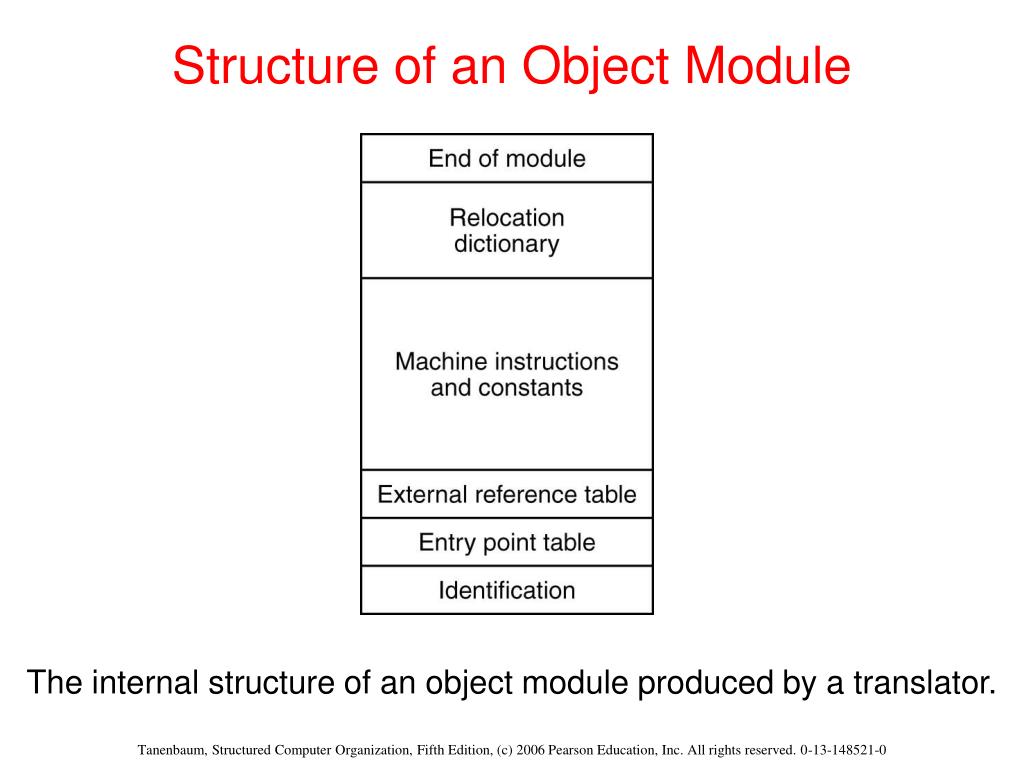 Structure of an Object Module

End of module

Relocation dictionary

Machine instructions and constants

External reference table

Entry point table

Identification

The internal structure of an object module produced by a translator.

Tanenbaum, Structured Computer Organization, Fifth Edition, (c) 2006 Pearson Education, Inc. All rights reserved. 0-13-148521-0